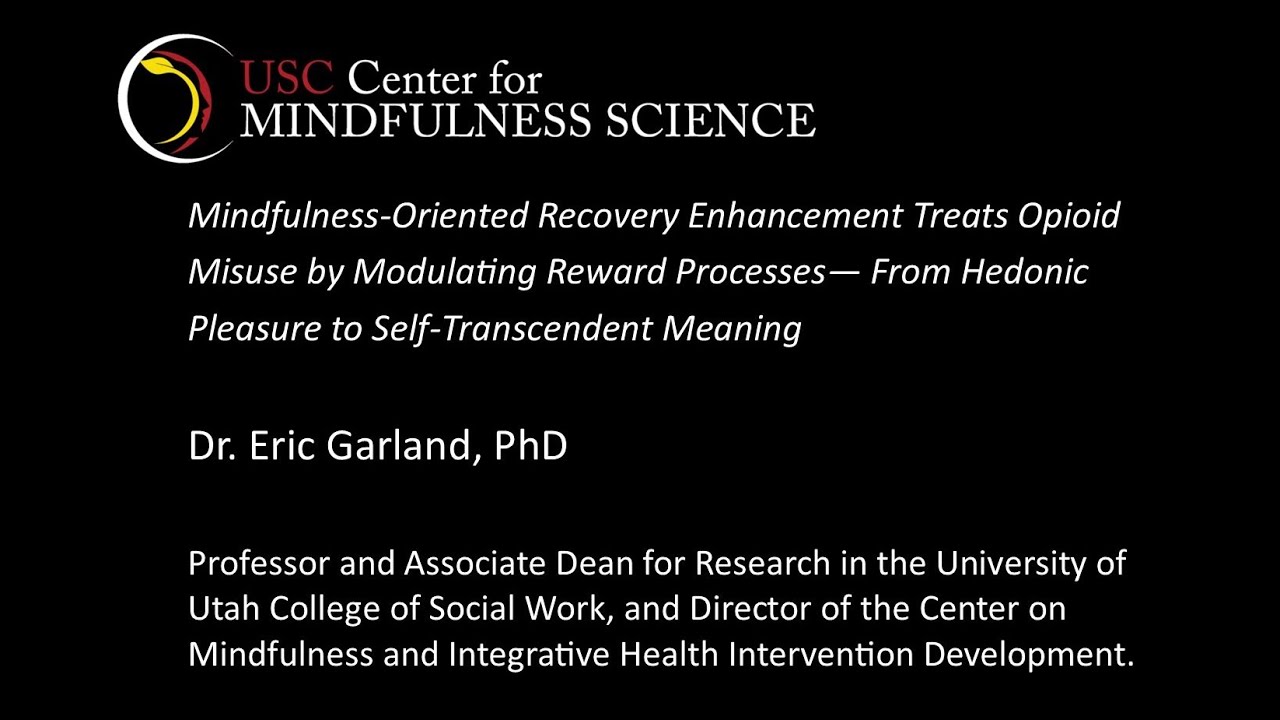 USC Center for
MINDFULNESS SCIENCE

Mindfulness-Oriented Recovery Enhancement Treats Opioid Misuse by Modulating Reward Processes— From Hedonic Pleasure to Self-Transcendent Meaning

Dr. Eric Garland, PhD

Professor and Associate Dean for Research in the University of Utah College of Social Work, and Director of the Center on Mindfulness and Integrative Health Intervention Development.